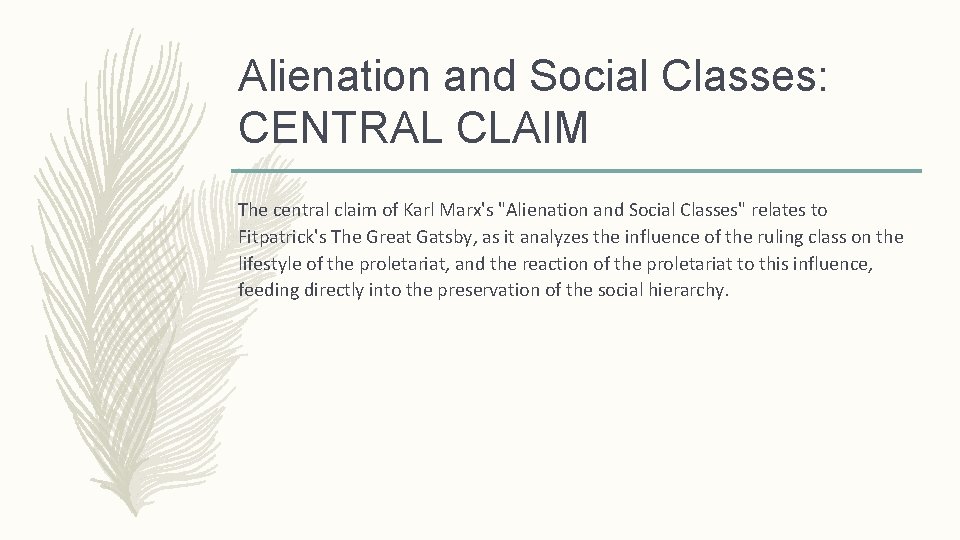 Alienation and Social Classes: CENTRAL CLAIM

The central claim of Karl Marx's "Alienation and Social Classes" relates to Fitpatrick's The Great Gatsby, as it analyzes the influence of the ruling class on the lifestyle of the proletariat, and the reaction of the proletariat to this influence, feeding directly into the preservation of the social hierarchy.